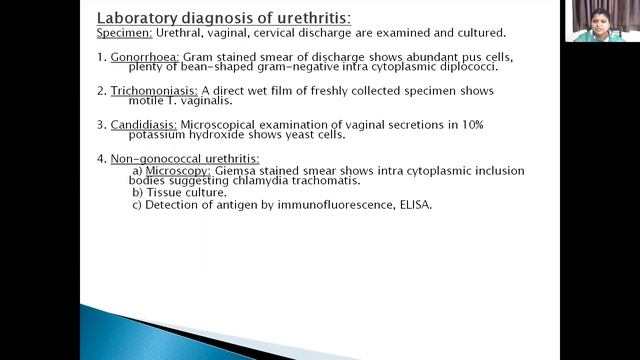 Laboratory diagnosis of urethritis:
Specimen: Urethral, vaginal, cervical discharge are examined and cultured.

1. Gonorrhoea: Gram stained smear of discharge shows abundant pus cells, plenty of bean-shaped gram-negative intra cytoplasmic diplococci.

2. Trichomoniasis: A direct wet film of freshly collected specimen shows motile T. vaginalis.

3. Candidiasis: Microscopical examination of vaginal secretions in 10% potassium hydroxide shows yeast cells.

4. Non-gonococcal urethritis:
a) Microscopy: Giemsa stained smear shows intra cytoplasmic inclusion bodies suggesting chlamydia trachomatis.
b) Tissue culture.
c) Detection of antigen by immunofluorescence, ELISA.